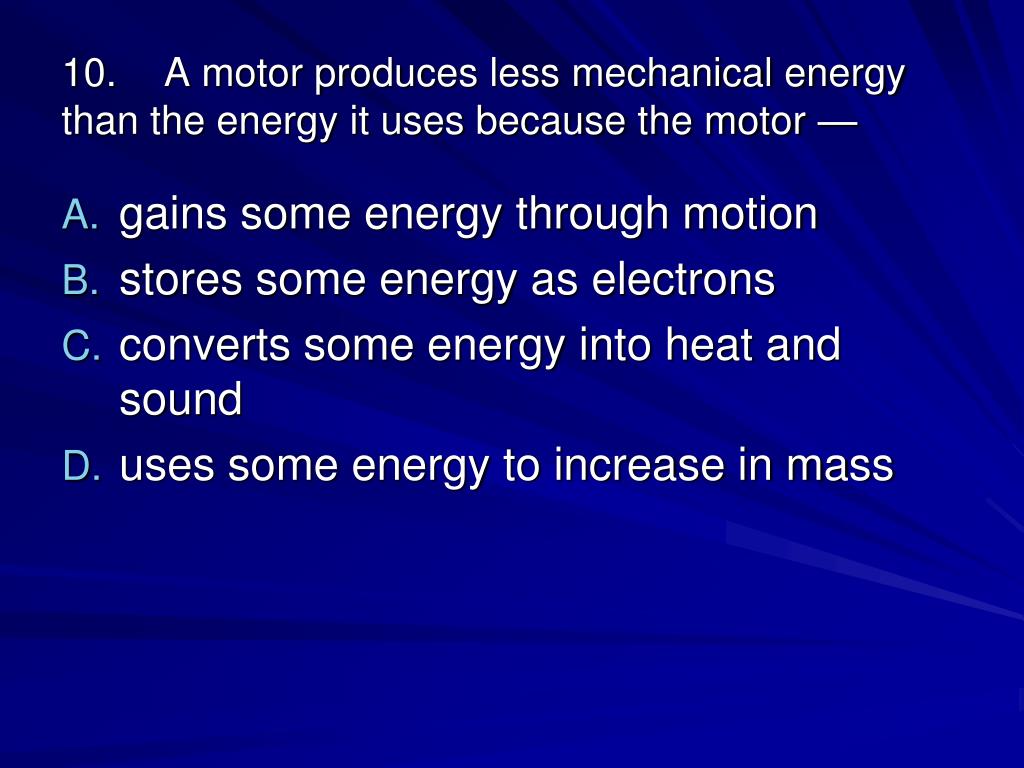 10. A motor produces less mechanical energy than the energy it uses because the motor —

A. gains some energy through motion
B. stores some energy as electrons
C. converts some energy into heat and sound
D. uses some energy to increase in mass